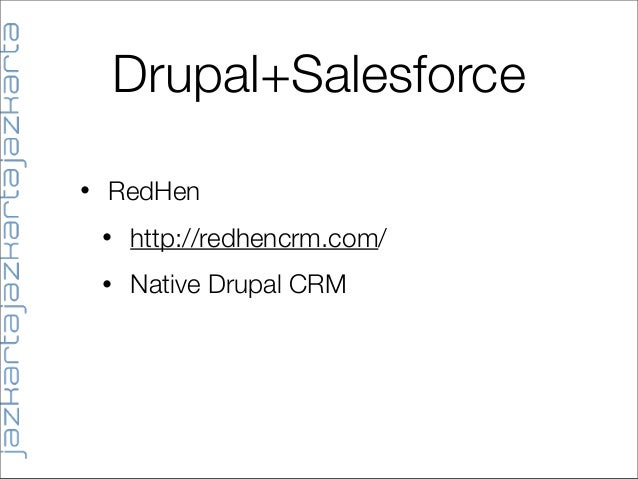 jazkartajazkartajazkarta

Drupal+Salesforce

• RedHen
  • http://redhencrm.com/
  • Native Drupal CRM